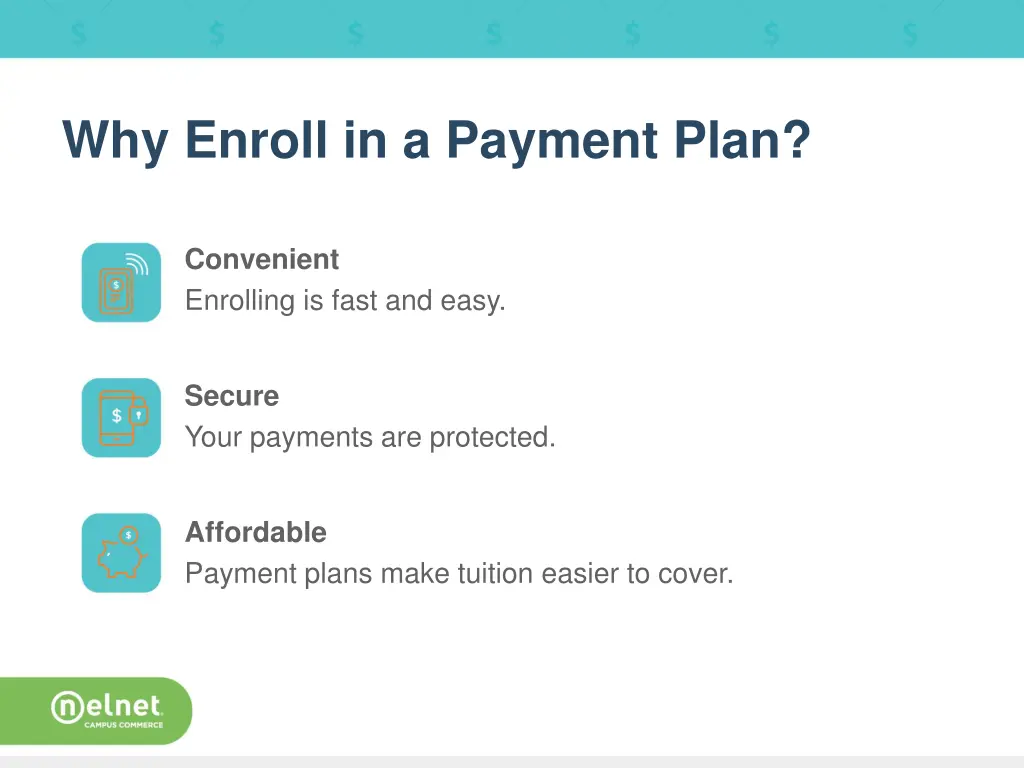 Why Enroll in a Payment Plan?

Convenient
Enrolling is fast and easy.

Secure
Your payments are protected.

Affordable
Payment plans make tuition easier to cover.

nelnet
CAMPUS COMMERCE